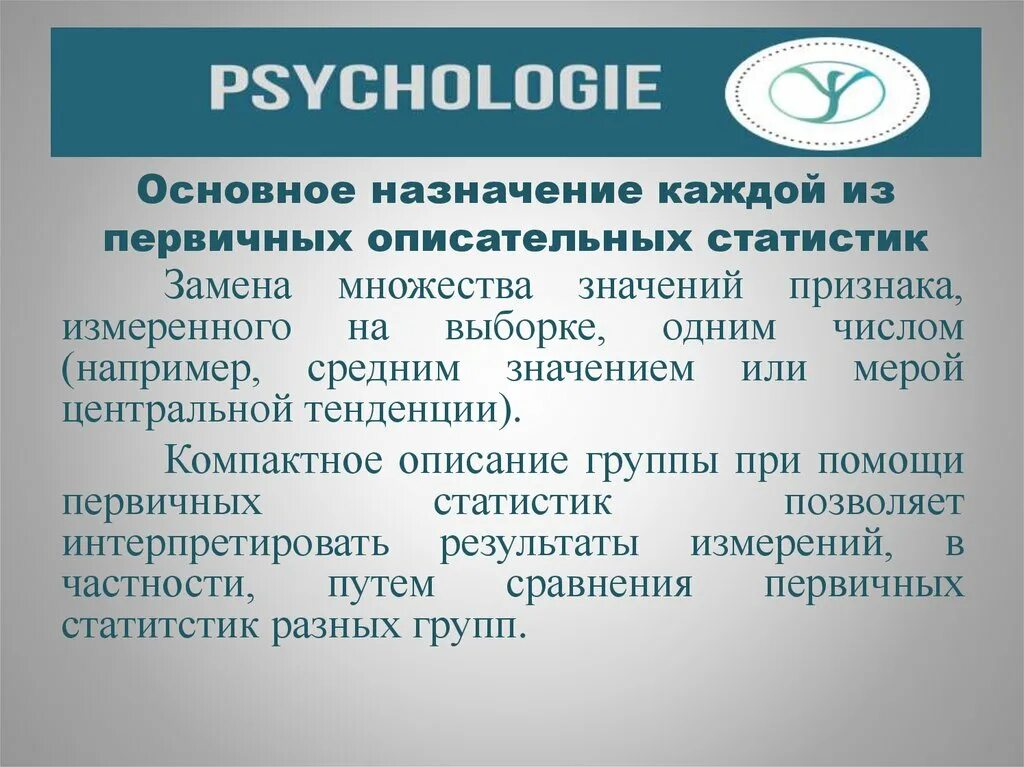 PSYCHOLOGIE

Основное назначение каждой из первичных описательных статистик

Замена множества значений признака, измеренного на выборке, одним числом (например, средним значением или мерой центральной тенденции).

Компактное описание группы при помощи первичных статистик позволяет интерпретировать результаты измерений, в частности, путем сравнения первичных статитстик разных групп.